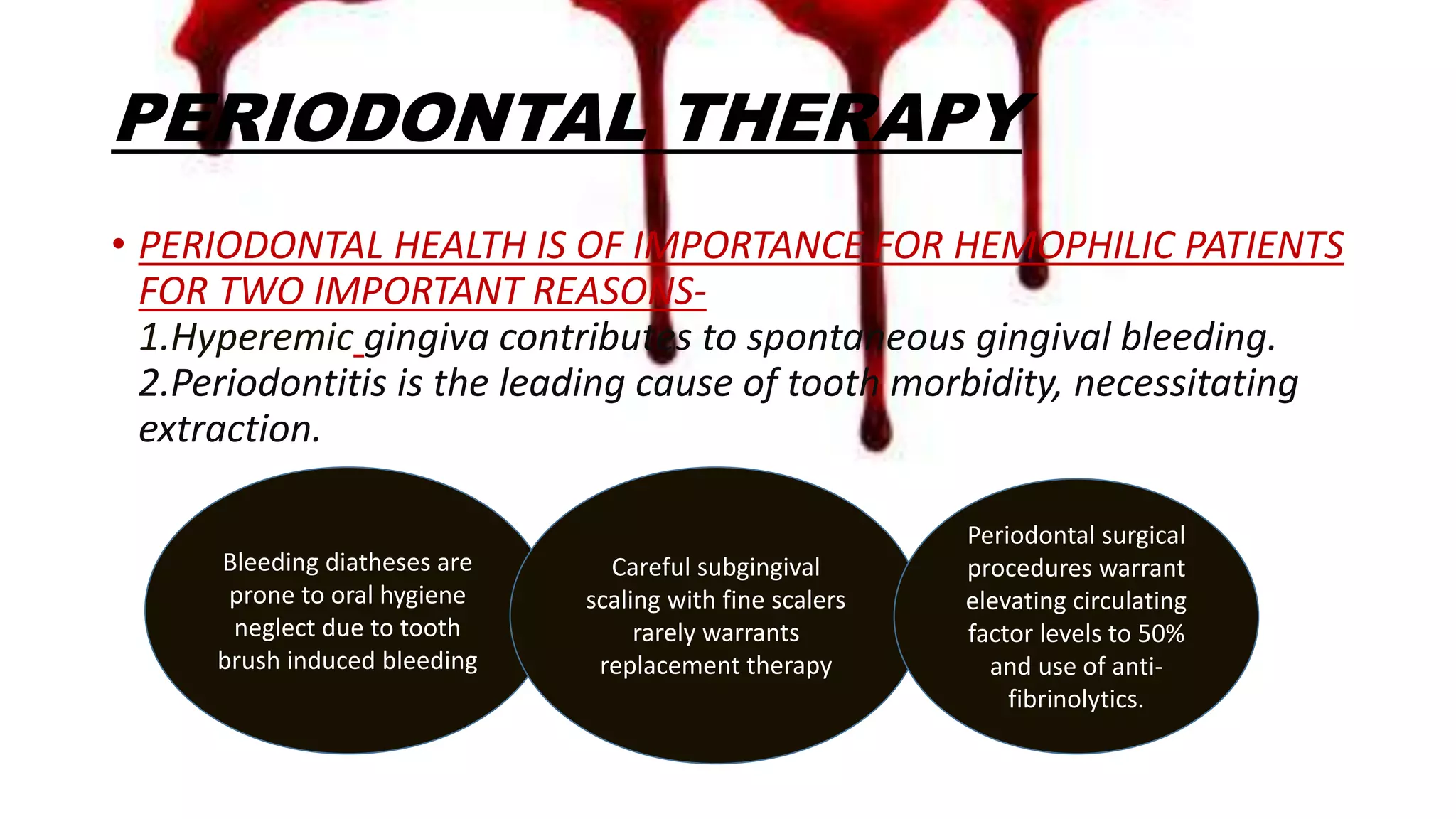 PERIODONTAL THERAPY

• PERIODONTAL HEALTH IS OF IMPORTANCE FOR HEMOPHILIC PATIENTS FOR TWO IMPORTANT REASONS-
1.Hyperemic gingiva contributes to spontaneous gingival bleeding.
2.Periodontitis is the leading cause of tooth morbidity, necessitating extraction.

Bleeding diatheses are prone to oral hygiene neglect due to tooth brush induced bleeding

Careful subgingival scaling with fine scalers rarely warrants replacement therapy

Periodontal surgical procedures warrant elevating circulating factor levels to 50% and use of anti-fibrinolytics.